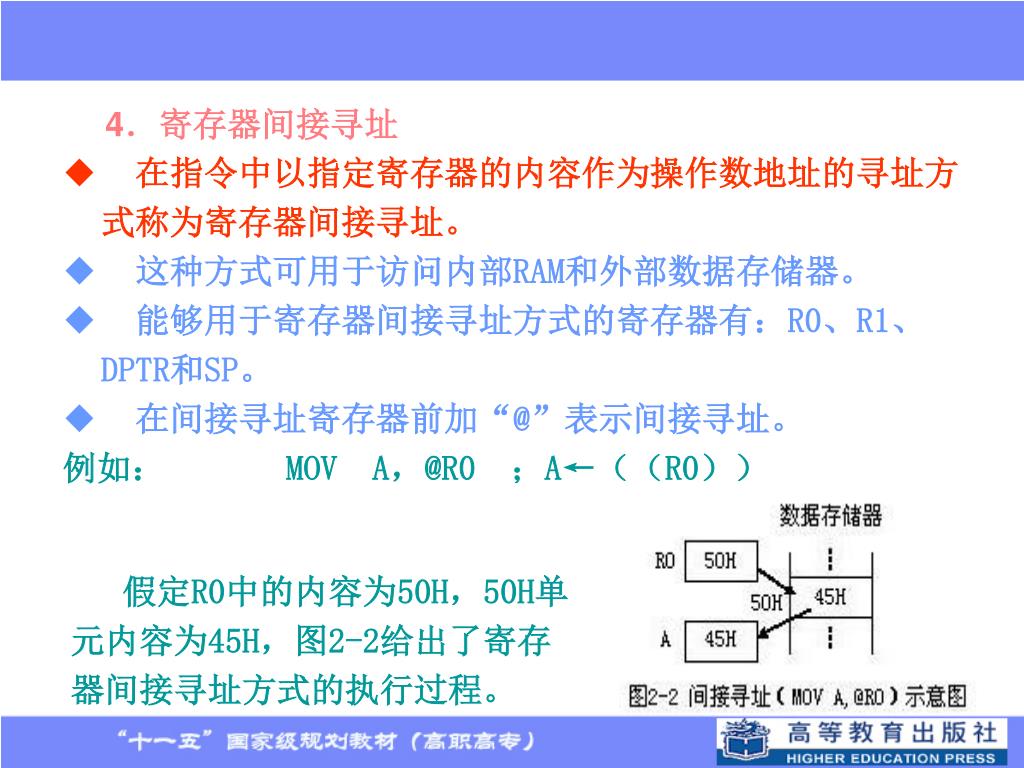 4. 寄存器间接寻址

◆ 在指令中以指定寄存器的内容作为操作数地址的寻址方式称为寄存器间接寻址。

◆ 这种方式可用于访问内部RAM和外部数据存储器。

◆ 能够用于寄存器间接寻址方式的寄存器有：R0、R1、DPTR和SP。

◆ 在间接寻址寄存器前加“@”表示间接寻址。

例如： MOV A，@R0 ；A←（（R0））

假定R0中的内容为50H，50H单元内容为45H，图2-2给出了寄存器间接寻址方式的执行过程。

数据存储器

R0 50H

50H 45H

A 45H

图2-2 间接寻址（MOV A,@R0）示意图

“十一五”国家级规划教材（高职高专）

高等教育出版社
HIGHER EDUCATION PRESS